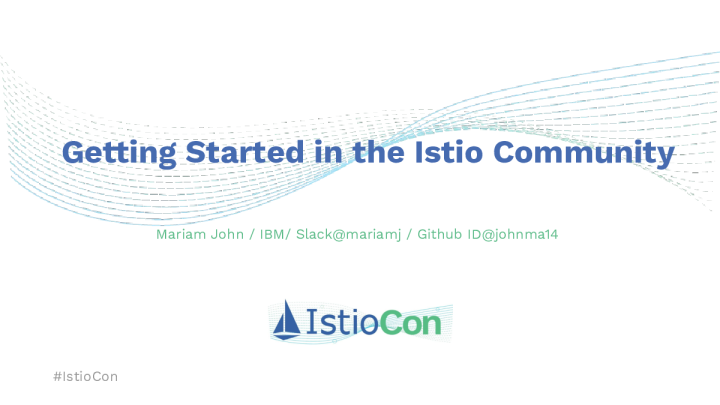 Getting Started in the Istio Community

Mariam John / IBM/ Slack@mariamj / Github ID@johnma14

IstioCon

#IstioCon